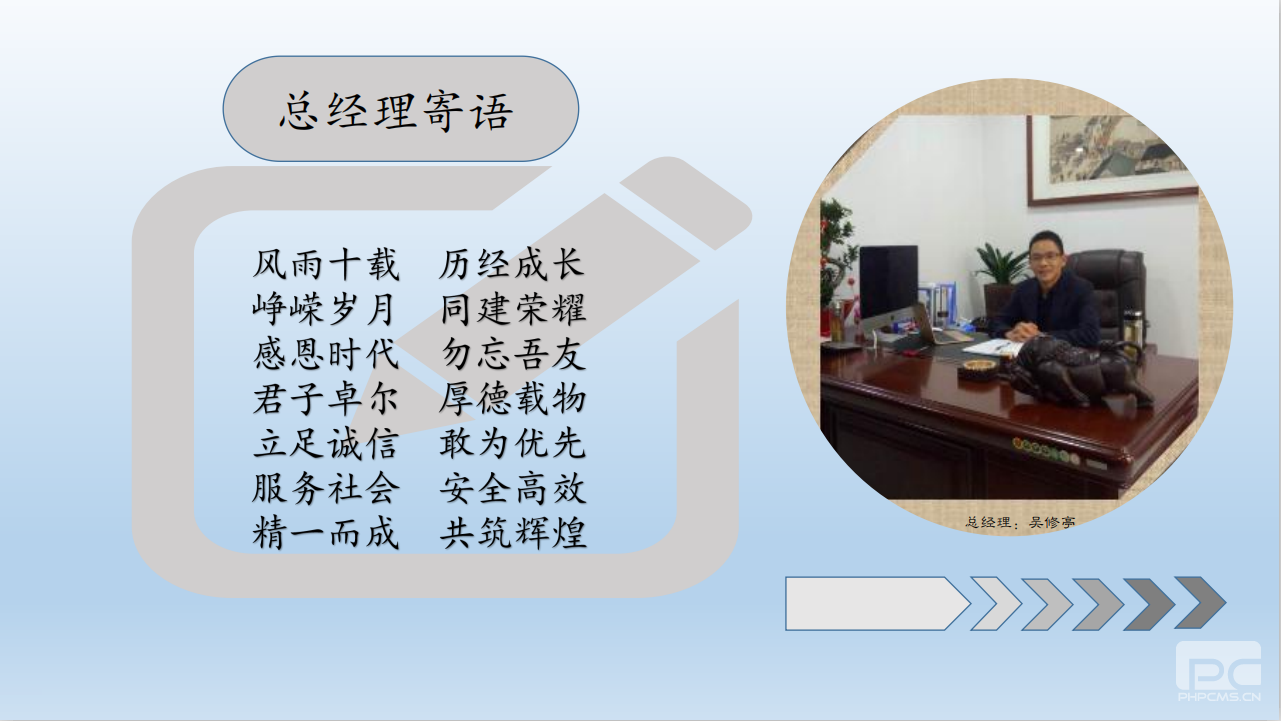 总经理寄语

风雨十载　历经成长
峥嵘岁月　同建荣耀
感恩时代　勿忘吾友
君子卓尔　厚德载物
立足诚信　敢为优先
服务社会　安全高效
精一而成　共筑辉煌

总经理：吴修亭

PC
PHPCMS.CN